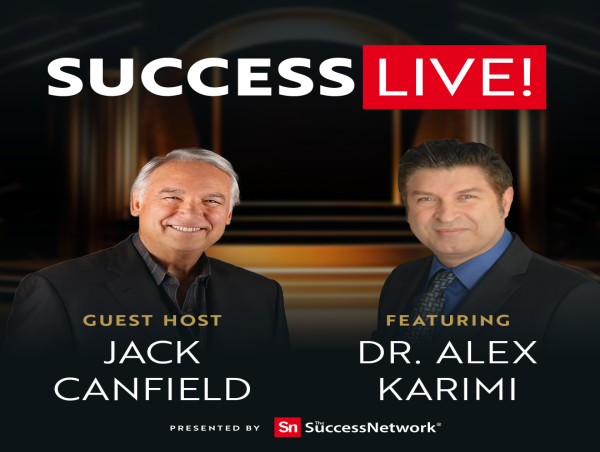 SUCCESS LIVE!

GUEST HOST
JACK CANFIELD

FEATURING
DR. ALEX KARIMI

PRESENTED BY Sn The SuccessNetwork®